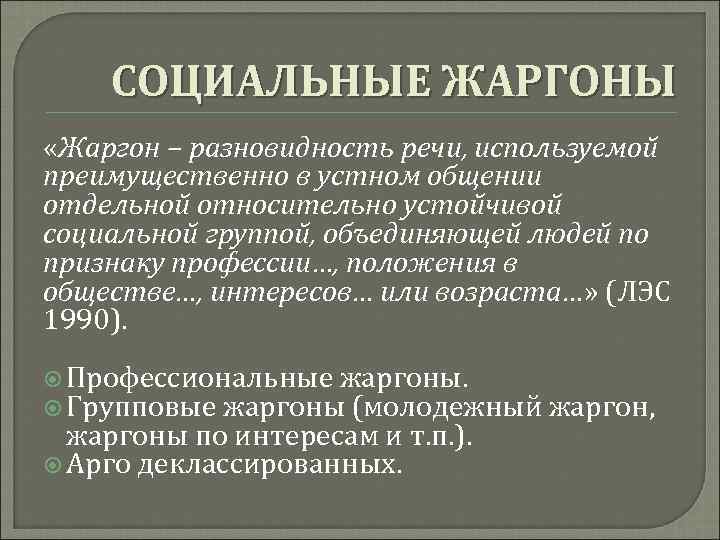 СОЦИАЛЬНЫЕ ЖАРГОНЫ

«Жаргон – разновидность речи, используемой преимущественно в устном общении отдельной относительно устойчивой социальной группой, объединяющей людей по признаку профессии…, положения в обществе…, интересов… или возраста…» (ЛЭС 1990).

Профессиональные жаргоны.
Групповые жаргоны (молодежный жаргон, жаргоны по интересам и т.п.).
Арго деклассированных.